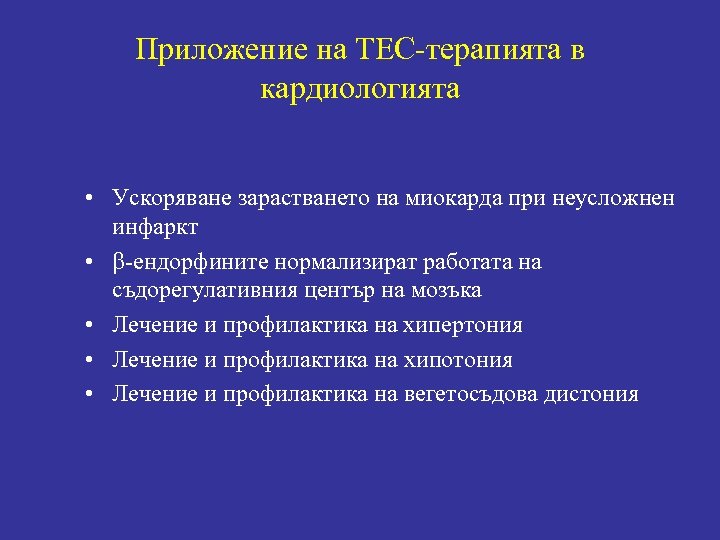 Приложение на ТЕС-терапията в кардиологията

• Ускоряване зарастването на миокарда при неусложнен инфаркт
• β-ендорфините нормализират работата на съдорегулативния център на мозъка
• Лечение и профилактика на хипертония
• Лечение и профилактика на хипотония
• Лечение и профилактика на вегетосъдова дистония